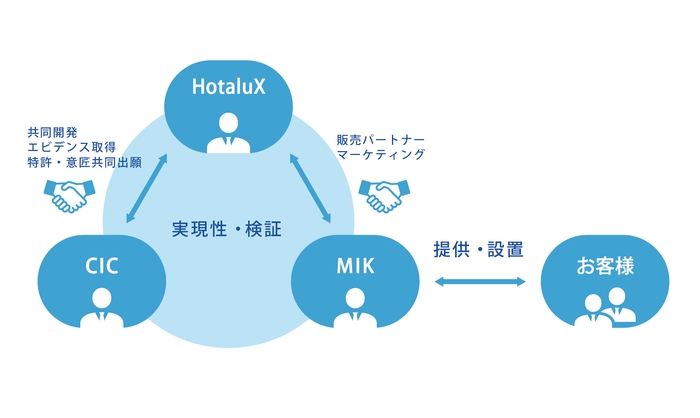 HotaluX

共同開発
エビデンス取得
特許・意匠共同出願

販売パートナー
マーケティング

実現性・検証

CIC

MIK

提供・設置

お客様